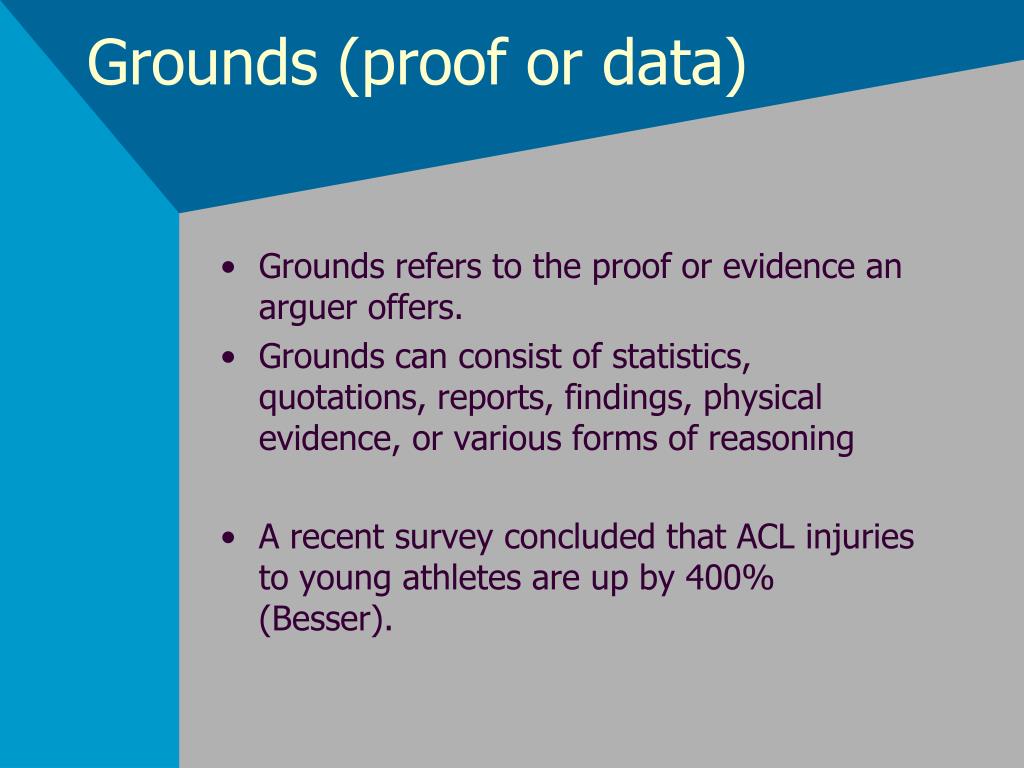 Grounds (proof or data)

• Grounds refers to the proof or evidence an arguer offers.
• Grounds can consist of statistics, quotations, reports, findings, physical evidence, or various forms of reasoning

• A recent survey concluded that ACL injuries to young athletes are up by 400% (Besser).